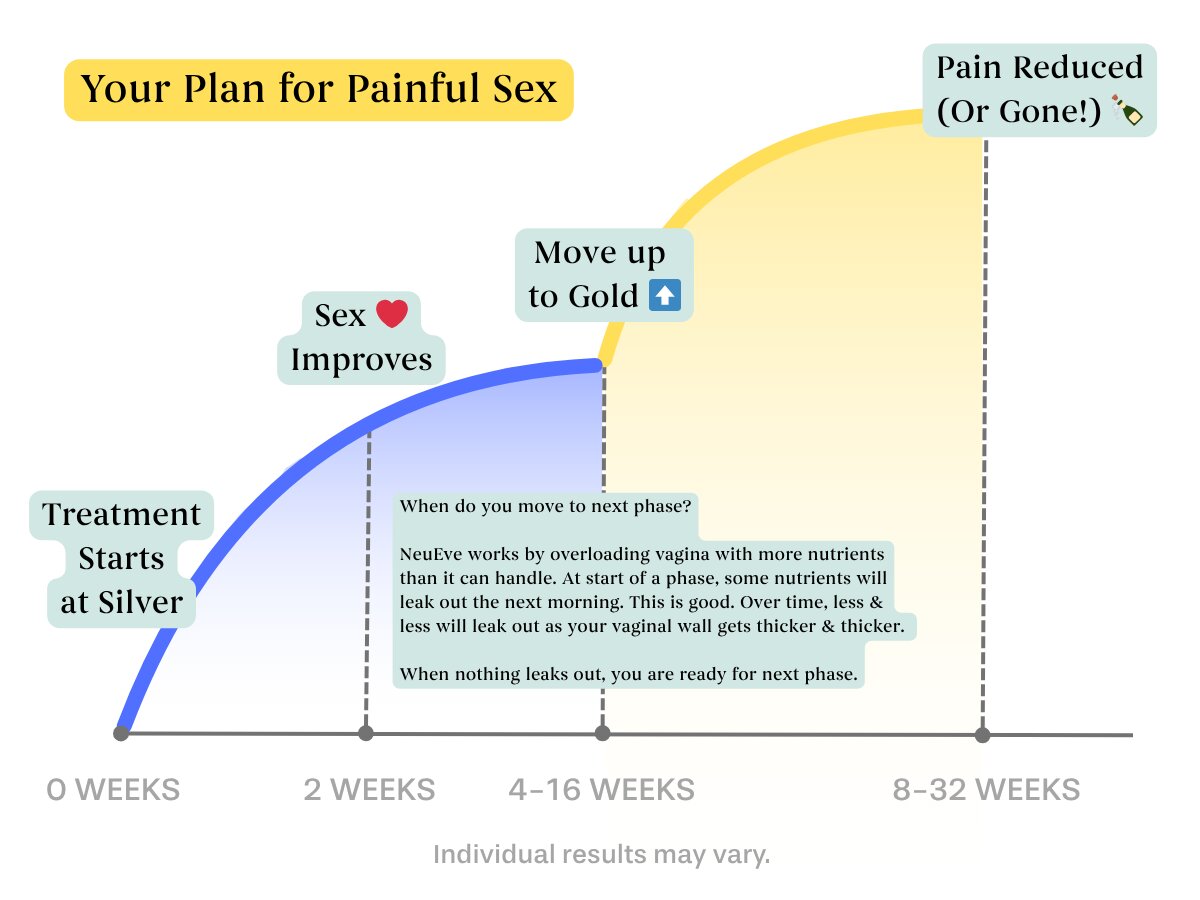 Your Plan for Painful Sex

Pain Reduced (Or Gone!) 🍾

Move up to Gold ⬆️

Sex ❤️ Improves

Treatment Starts at Silver

When do you move to next phase?

NeuEve works by overloading vagina with more nutrients than it can handle. At start of a phase, some nutrients will leak out the next morning. This is good. Over time, less & less will leak out as your vaginal wall gets thicker & thicker.

When nothing leaks out, you are ready for next phase.

0 WEEKS

2 WEEKS

4-16 WEEKS

8-32 WEEKS

Individual results may vary.